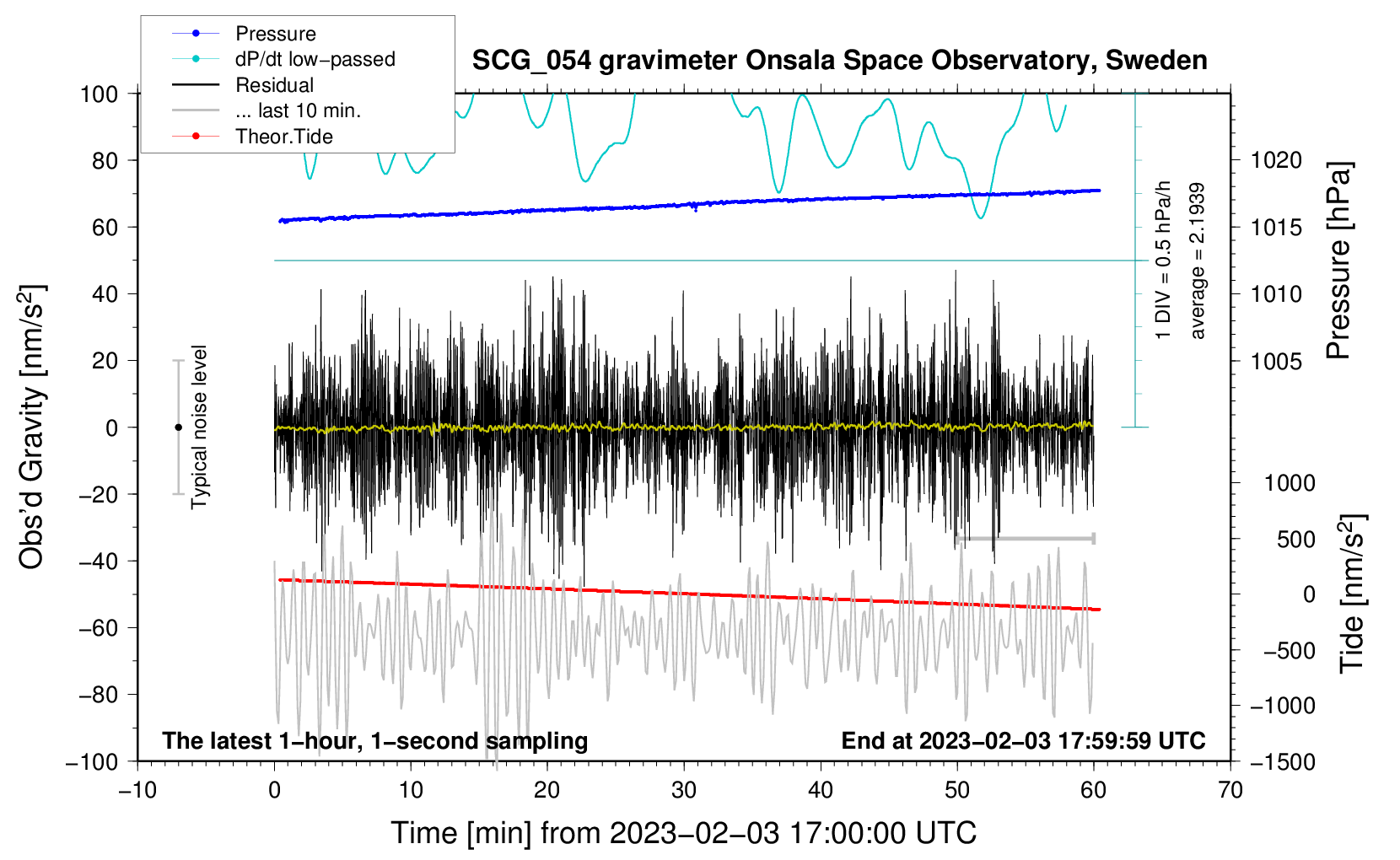 Pressure
dP/dt low−passed
Residual
... last 10 min.
Theor.Tide

SCG_054 gravimeter Onsala Space Observatory, Sweden

100
80
60
40
20
0
−20
−40
−60
−80
−100

Obs'd Gravity [nm/s$^2$]

Typical noise level

1 DIV = 0.5 hPa/h
average = 2.1939

1020
1015
1010
1005

Pressure [hPa]

1000
500
0
−500
−1000
−1500

Tide [nm/s$^2$]

The latest 1−hour, 1−second sampling
End at 2023−02−03 17:59:59 UTC

−10
0
10
20
30
40
50
60
70

Time [min] from 2023−02−03 17:00:00 UTC